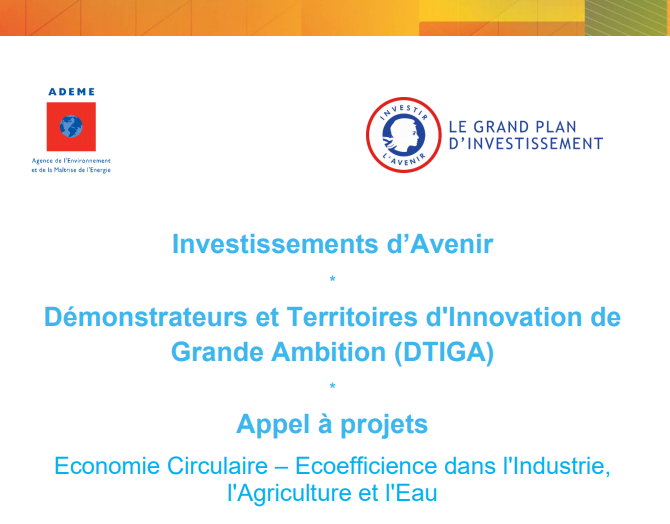 ADEME

Agence de l'Environnement et de la Maîtrise de l'Energie

INVESTIR L'AVENIR

LE GRAND PLAN D'INVESTISSEMENT

Investissements d'Avenir

*

Démonstrateurs et Territoires d'Innovation de Grande Ambition (DTIGA)

*

Appel à projets

Economie Circulaire – Ecoefficience dans l'Industrie, l'Agriculture et l'Eau